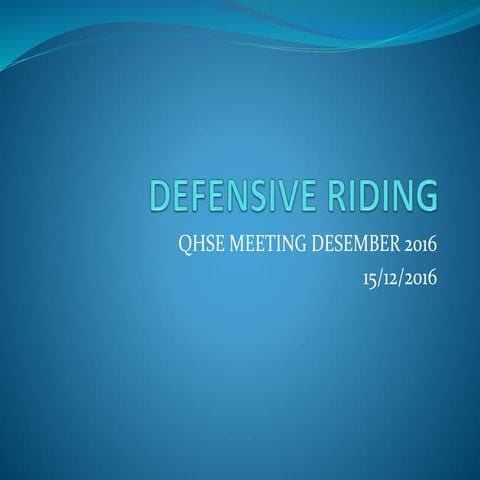 DEFENSIVE RIDING

QHSE MEETING DESEMBER 2016

15/12/2016